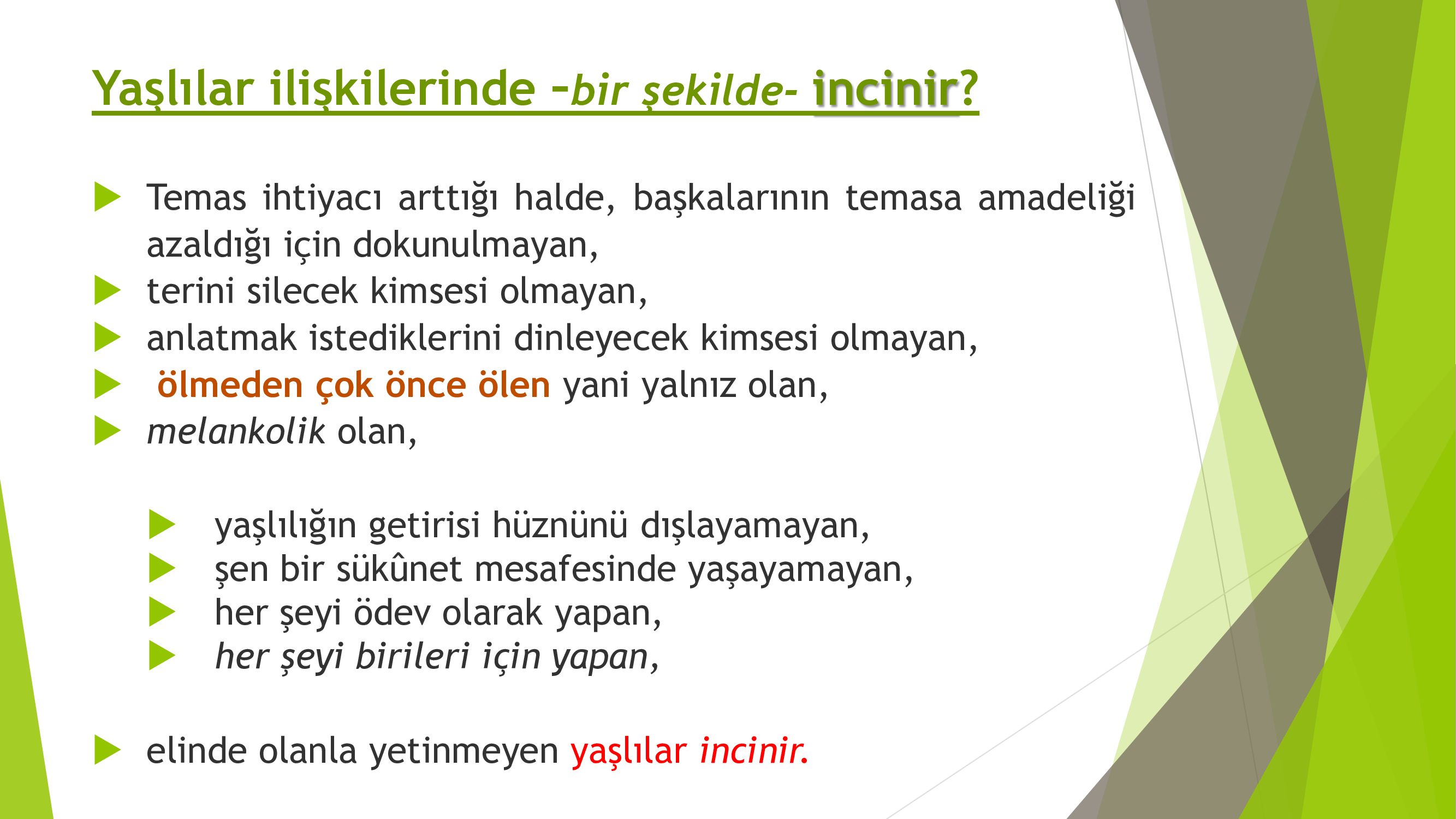 Yaşlılar ilişkilerinde –bir şekilde- incinir?

Temas ihtiyacı arttığı halde, başkalarının temasa amadeliği azaldığı için dokunulmayan,

terini silecek kimsesi olmayan,

anlatmak istediklerini dinleyecek kimsesi olmayan,

ölmeden çok önce ölen yani yalnız olan,

melankolik olan,

yaşlılığın getirisi hüznünü dışlayamayan,

şen bir sükûnet mesafesinde yaşayamayan,

her şeyi ödev olarak yapan,

her şeyi birileri için yapan,

elinde olanla yetinmeyen yaşlılar incinir.